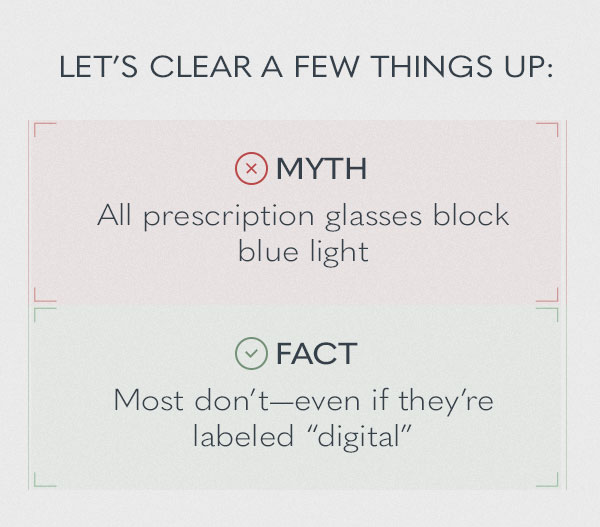 LET'S CLEAR A FEW THINGS UP:

MYTH

All prescription glasses block blue light

FACT

Most don't—even if they're labeled "digital"